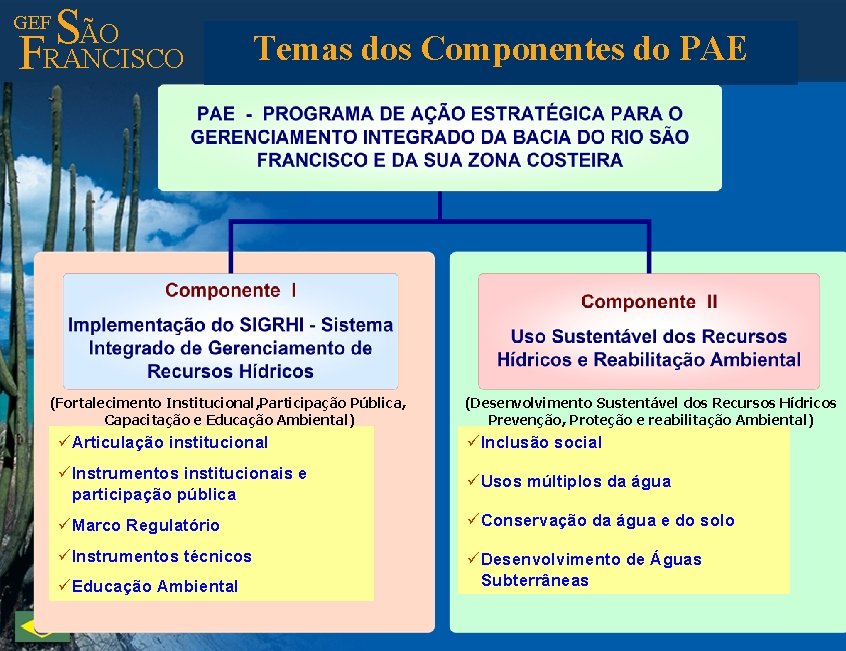 GEF SÃO FRANCISCO

Temas dos Componentes do PAE

PAE - PROGRAMA DE AÇÃO ESTRATÉGICA PARA O GERENCIAMENTO INTEGRADO DA BACIA DO RIO SÃO FRANCISCO E DA SUA ZONA COSTEIRA

Componente I

Implementação do SIGRHI - Sistema Integrado de Gerenciamento de Recursos Hídricos

(Fortalecimento Institucional,Participação Pública, Capacitação e Educação Ambiental)

✓Articulação institucional

✓Instrumentos institucionais e participação pública

✓Marco Regulatório

✓Instrumentos técnicos

✓Educação Ambiental

Componente II

Uso Sustentável dos Recursos Hídricos e Reabilitação Ambiental

(Desenvolvimento Sustentável dos Recursos Hídricos Prevenção, Proteção e reabilitação Ambiental)

✓Inclusão social

✓Usos múltiplos da água

✓Conservação da água e do solo

✓Desenvolvimento de Águas Subterrâneas